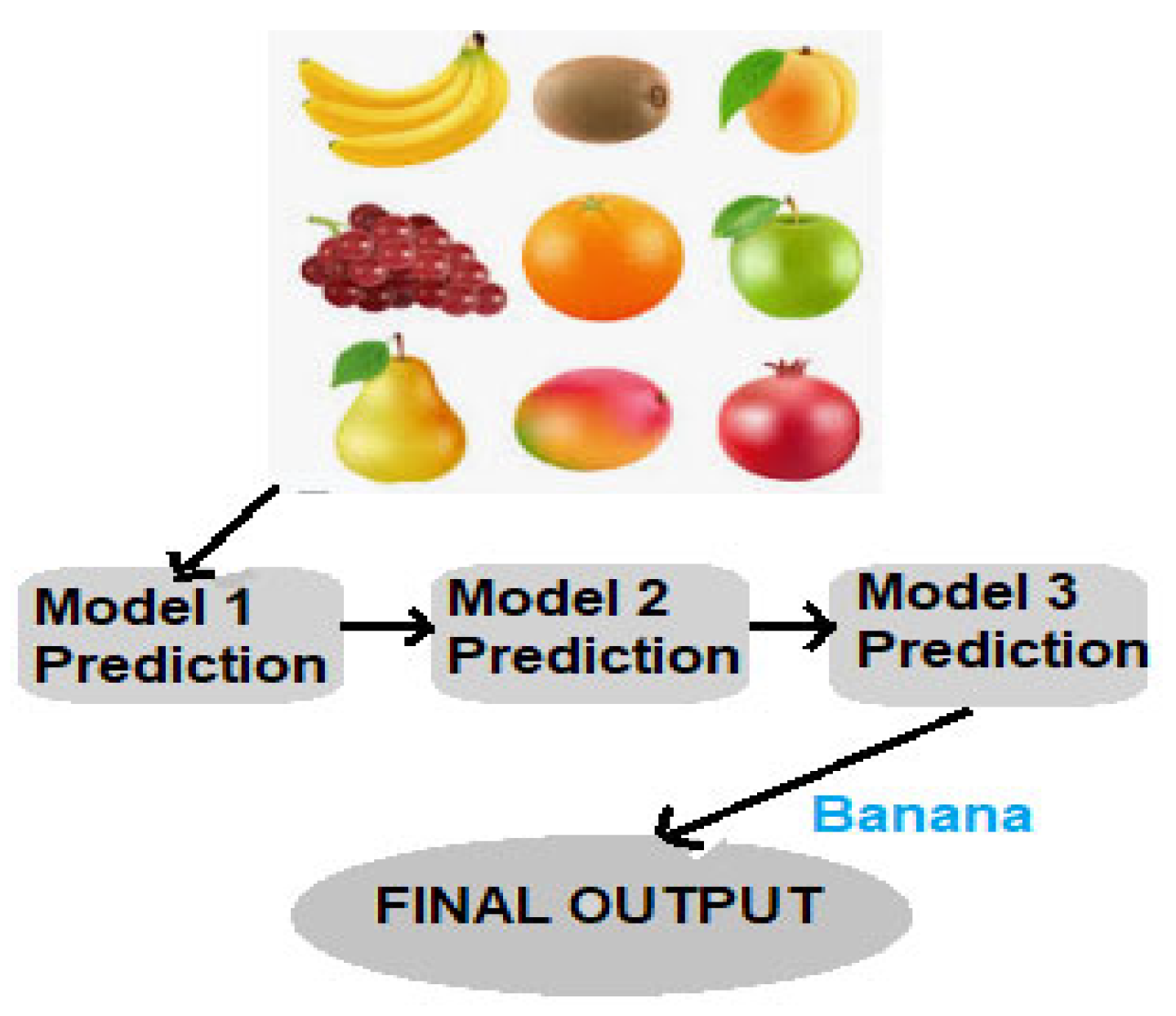 Model 1 Prediction

Model 2 Prediction

Model 3 Prediction

Banana

FINAL OUTPUT